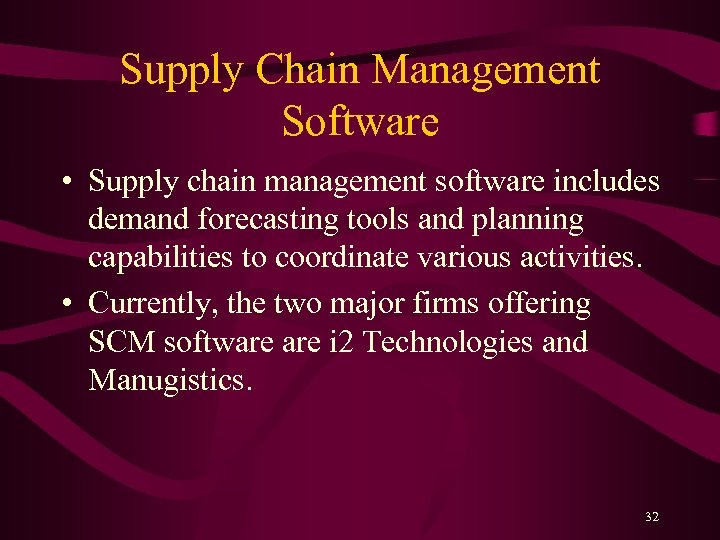 Supply Chain Management Software

• Supply chain management software includes demand forecasting tools and planning capabilities to coordinate various activities.

• Currently, the two major firms offering SCM software are i2 Technologies and Manugistics.

32